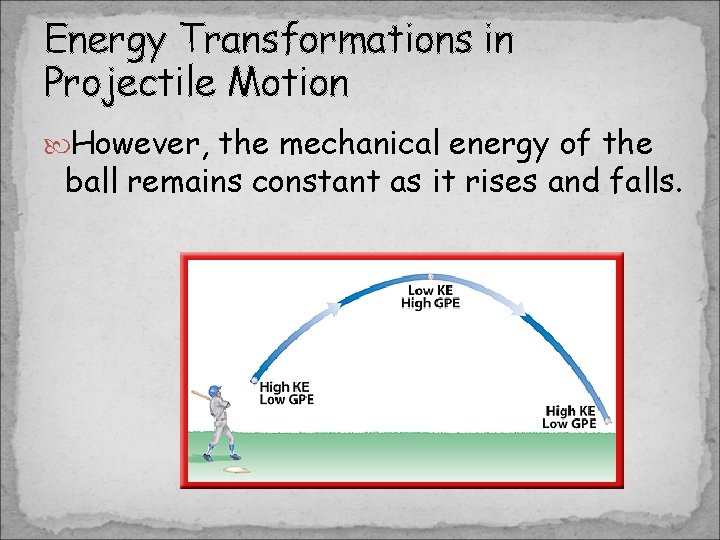 Energy Transformations in Projectile Motion

However, the mechanical energy of the ball remains constant as it rises and falls.

Low KE
High GPE

High KE
Low GPE

High KE
Low GPE